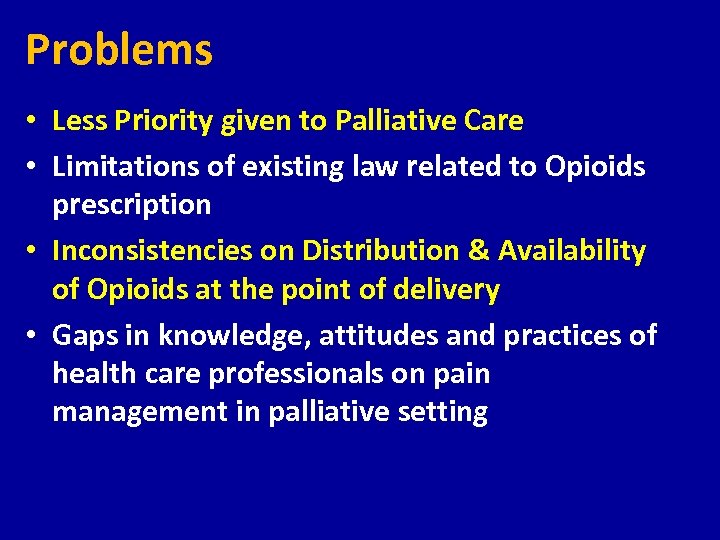 Problems

• Less Priority given to Palliative Care
• Limitations of existing law related to Opioids prescription
• Inconsistencies on Distribution & Availability of Opioids at the point of delivery
• Gaps in knowledge, attitudes and practices of health care professionals on pain management in palliative setting